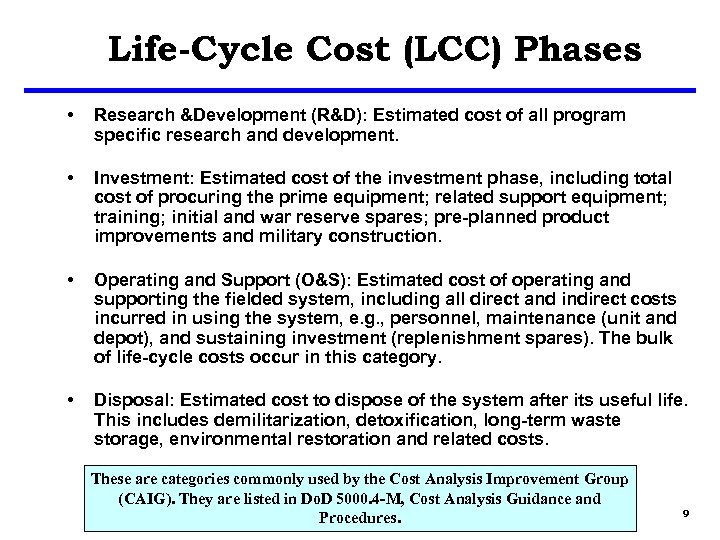 Life-Cycle Cost (LCC) Phases

• Research &Development (R&D): Estimated cost of all program specific research and development.

• Investment: Estimated cost of the investment phase, including total cost of procuring the prime equipment; related support equipment; training; initial and war reserve spares; pre-planned product improvements and military construction.

• Operating and Support (O&S): Estimated cost of operating and supporting the fielded system, including all direct and indirect costs incurred in using the system, e.g., personnel, maintenance (unit and depot), and sustaining investment (replenishment spares). The bulk of life-cycle costs occur in this category.

• Disposal: Estimated cost to dispose of the system after its useful life. This includes demilitarization, detoxification, long-term waste storage, environmental restoration and related costs.

These are categories commonly used by the Cost Analysis Improvement Group (CAIG). They are listed in DoD 5000.4-M, Cost Analysis Guidance and Procedures.

9